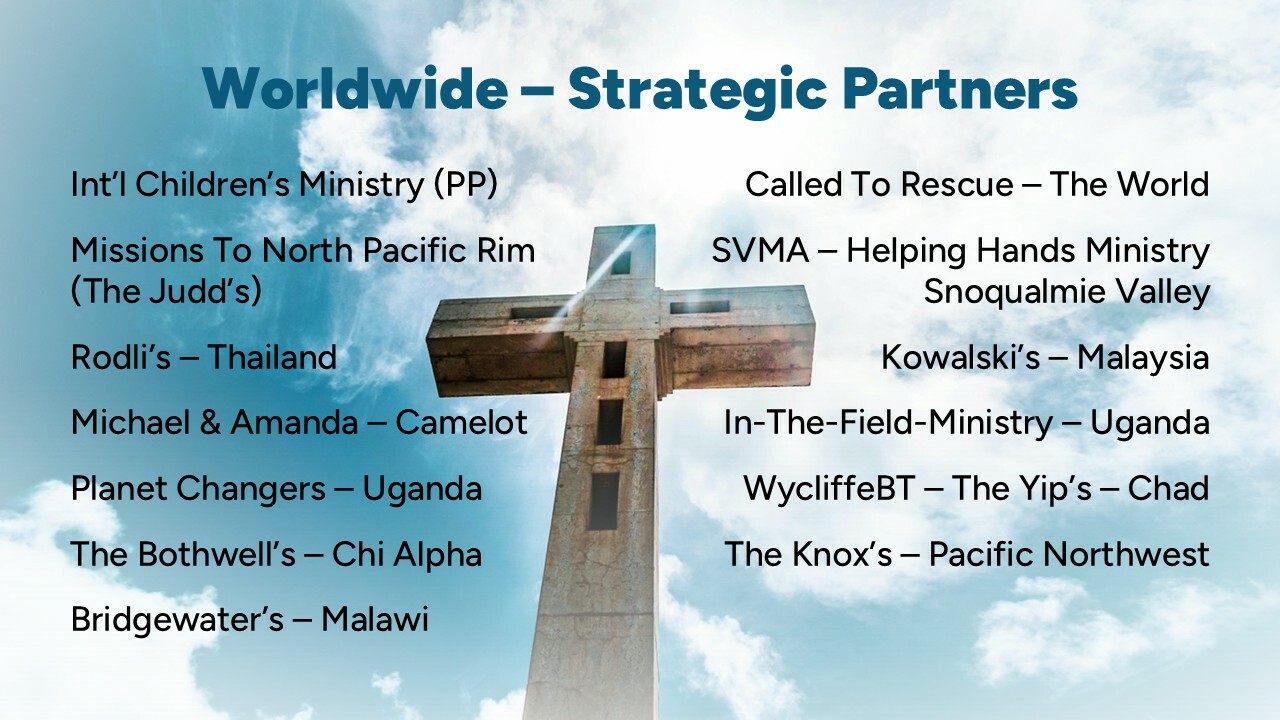 Worldwide – Strategic Partners

Int'l Children's Ministry (PP)

Missions To North Pacific Rim (The Judd's)

Rodli's – Thailand

Michael & Amanda – Camelot

Planet Changers – Uganda

The Bothwell's – Chi Alpha

Bridgewater's – Malawi

Called To Rescue – The World

SVMA – Helping Hands Ministry Snoqualmie Valley

Kowalski's – Malaysia

In-The-Field-Ministry – Uganda

WycliffeBT – The Yip's – Chad

The Knox's – Pacific Northwest